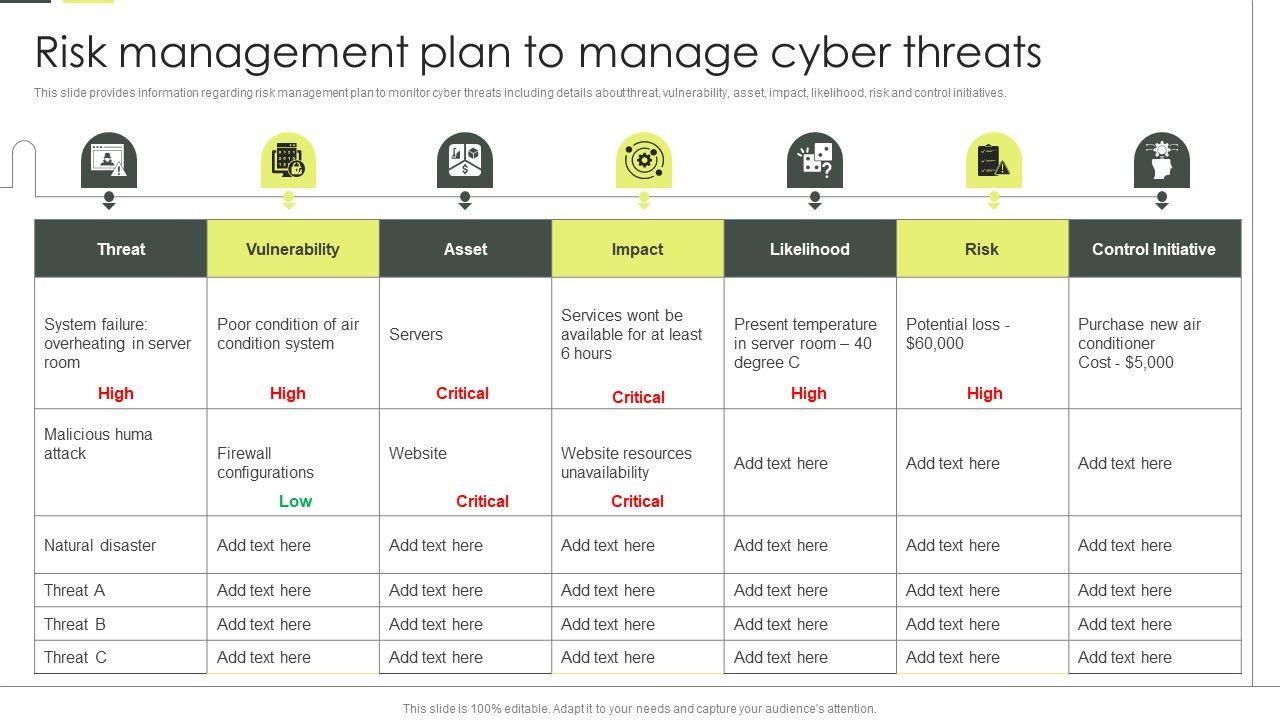 Risk management plan to manage cyber threats

This slide provides information regarding risk management plan to monitor cyber threats including details about threat, vulnerability, asset, impact, likelihood, risk and control initiatives.

| Threat | Vulnerability | Asset | Impact | Likelihood | Risk | Control Initiative |
|---|---|---|---|---|---|---|
| System failure: overheating in server room High | Poor condition of air condition system High | Servers Critical | Services wont be available for at least 6 hours Critical | Present temperature in server room – 40 degree C High | Potential loss - $60,000 High | Purchase new air conditioner Cost - $5,000 |
| Malicious huma attack | Firewall configurations Low | Website Critical | Website resources unavailability Critical | Add text here | Add text here | Add text here |
| Natural disaster | Add text here | Add text here | Add text here | Add text here | Add text here | Add text here |
| Threat A | Add text here | Add text here | Add text here | Add text here | Add text here | Add text here |
| Threat B | Add text here | Add text here | Add text here | Add text here | Add text here | Add text here |
| Threat C | Add text here | Add text here | Add text here | Add text here | Add text here | Add text here |

This slide is 100% editable. Adapt it to your needs and capture your audience's attention.